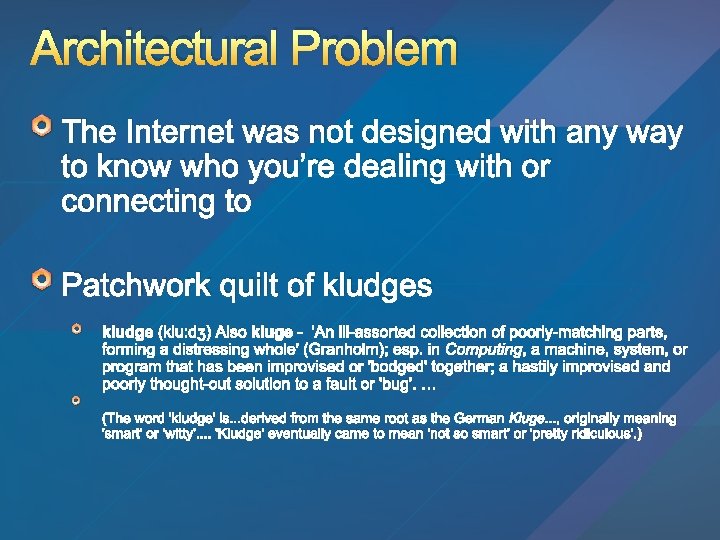 Architectural Problem

The Internet was not designed with any way to know who you're dealing with or connecting to

Patchwork quilt of kludges

kludge (klu:dʒ) Also kluge - 'An ill-assorted collection of poorly-matching parts, forming a distressing whole' (Granholm); esp. in Computing, a machine, system, or program that has been improvised or 'bodged' together; a hastily improvised and poorly thought-out solution to a fault or 'bug'. …

(The word 'kludge' is...derived from the same root as the German Kluge..., originally meaning 'smart' or 'witty'.... 'Kludge' eventually came to mean 'not so smart' or 'pretty ridiculous'.)